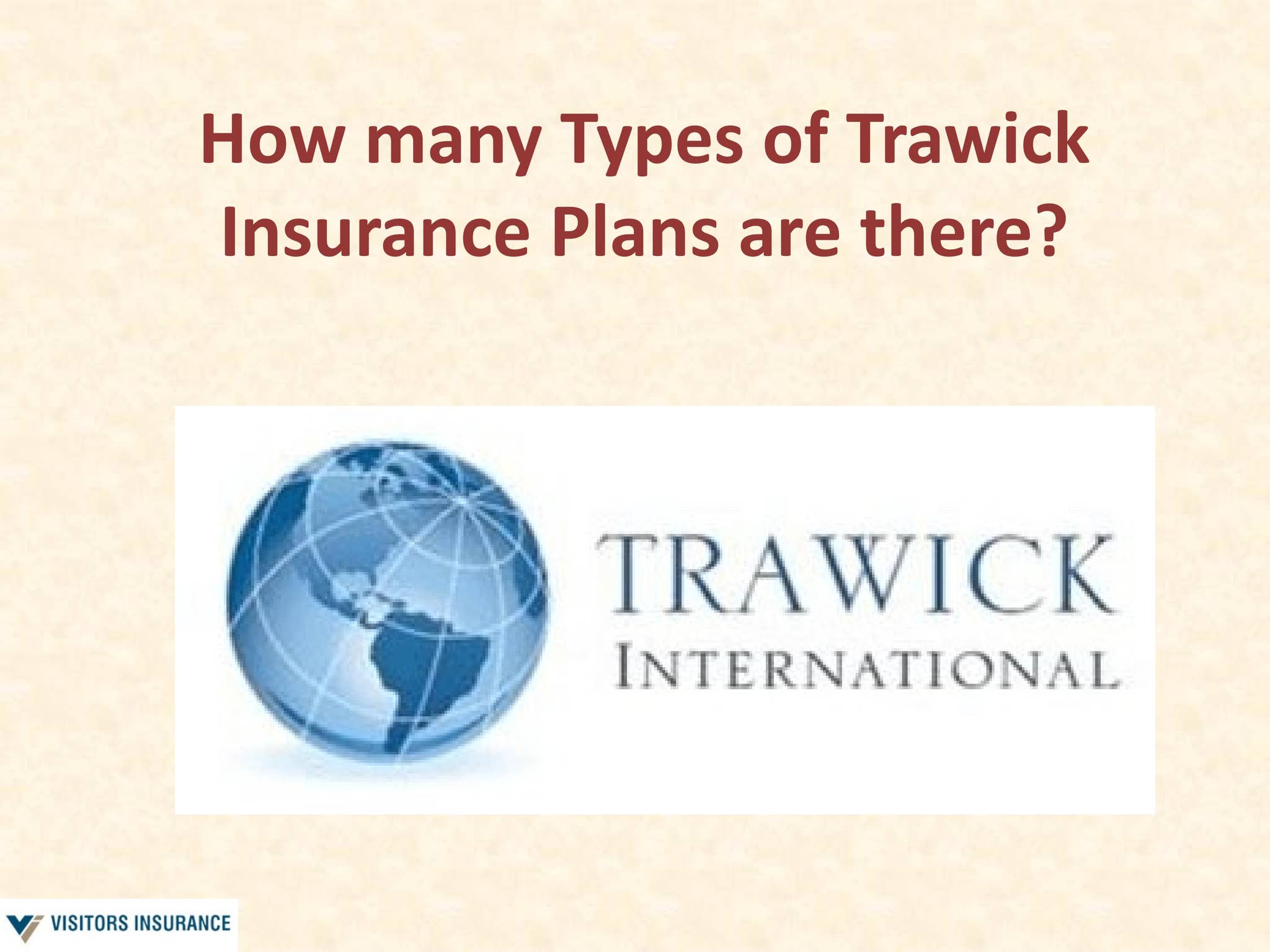 How many Types of Trawick Insurance Plans are there?

TRAWICK
INTERNATIONAL

VISITORS INSURANCE